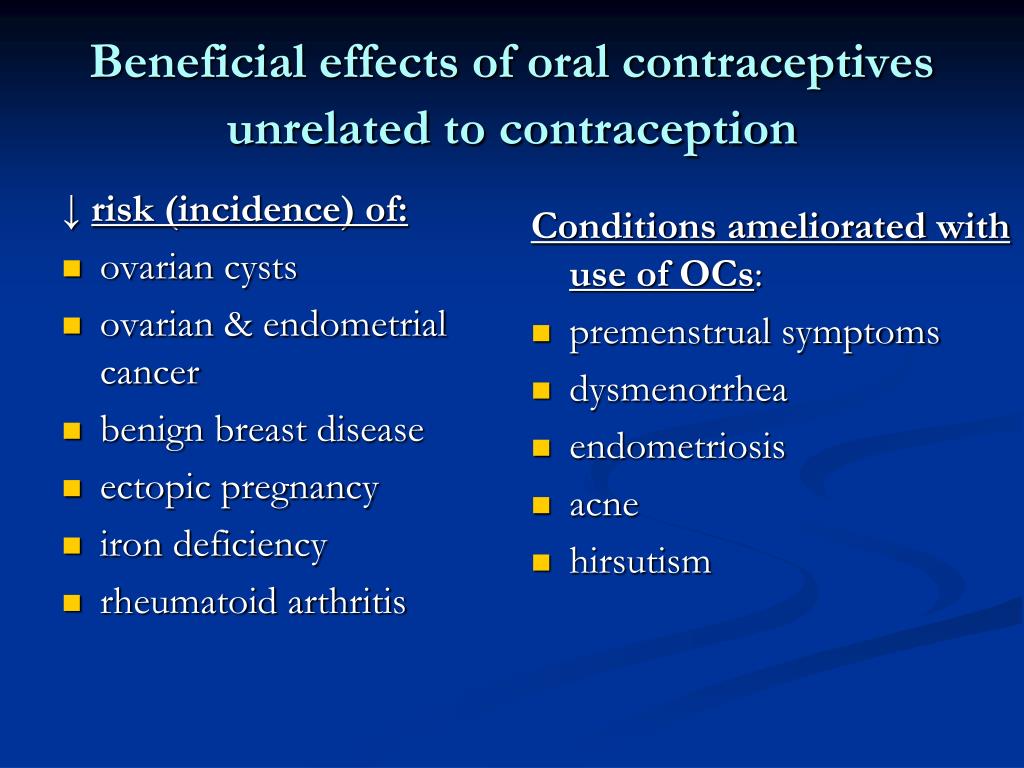 Beneficial effects of oral contraceptives unrelated to contraception

↓ risk (incidence) of:
- ovarian cysts
- ovarian & endometrial cancer
- benign breast disease
- ectopic pregnancy
- iron deficiency
- rheumatoid arthritis

Conditions ameliorated with use of OCs:
- premenstrual symptoms
- dysmenorrhea
- endometriosis
- acne
- hirsutism